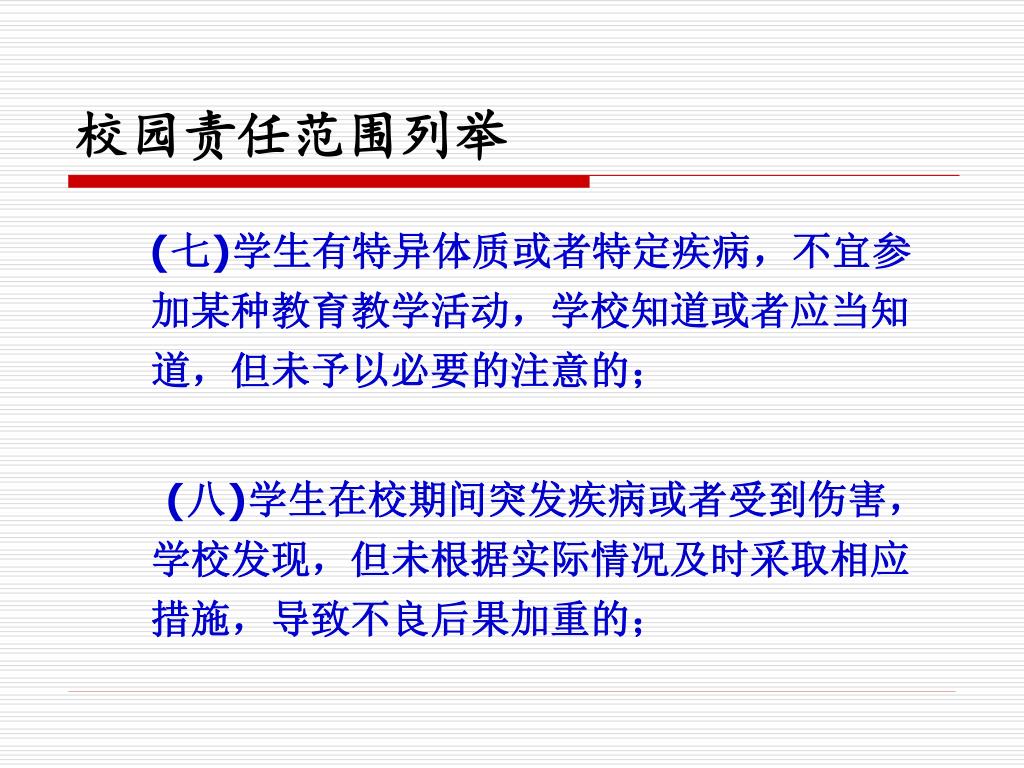 校园责任范围列举

(七)学生有特异体质或者特定疾病，不宜参加某种教育教学活动，学校知道或者应当知道，但未予以必要的注意的；

(八)学生在校期间突发疾病或者受到伤害，学校发现，但未根据实际情况及时采取相应措施，导致不良后果加重的；